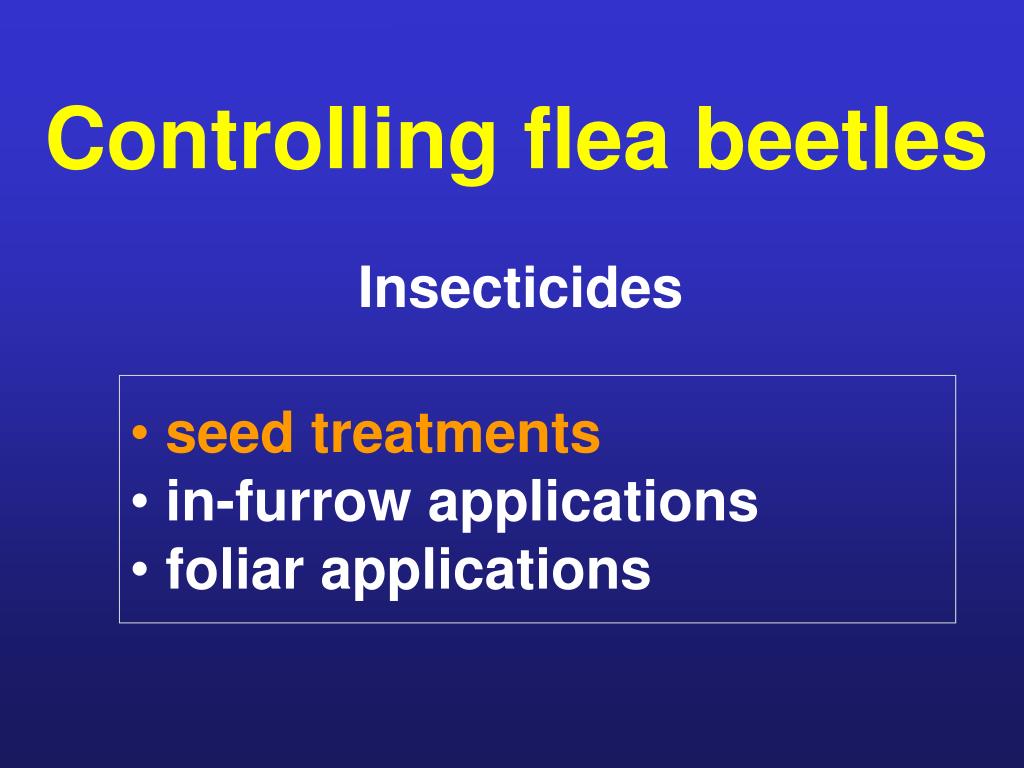 Controlling flea beetles

Insecticides

• seed treatments
• in-furrow applications
• foliar applications